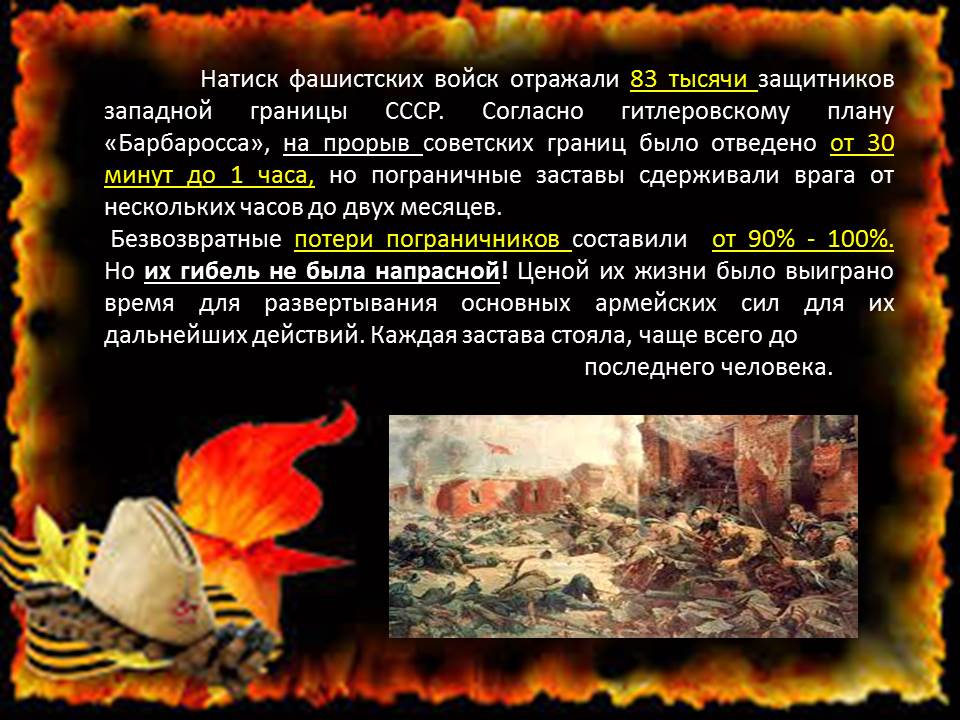 Натиск фашистских войск отражали 83 тысячи защитников западной границы СССР. Согласно гитлеровскому плану «Барбаросса», на прорыв советских границ было отведено от 30 минут до 1 часа, но пограничные заставы сдерживали врага от нескольких часов до двух месяцев.

Безвозвратные потери пограничников составили от 90% - 100%. Но их гибель не была напрасной! Ценой их жизни было выиграно время для развертывания основных армейских сил для их дальнейших действий. Каждая застава стояла, чаще всего до последнего человека.